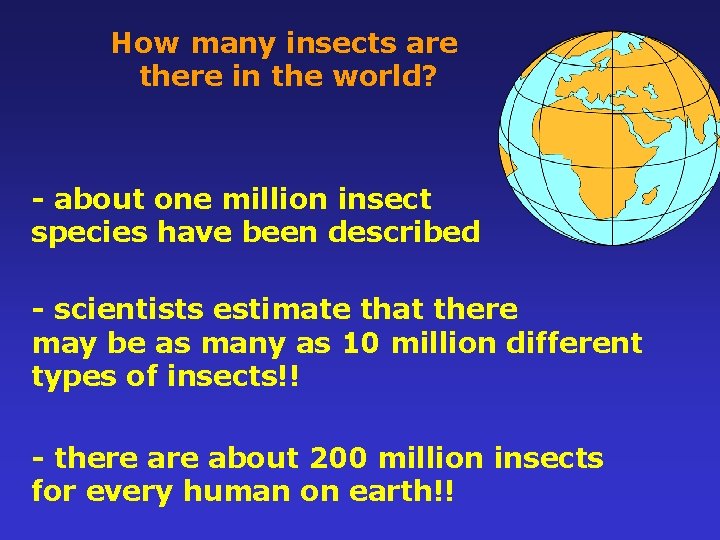 How many insects are there in the world?

- about one million insect species have been described

- scientists estimate that there may be as many as 10 million different types of insects!!

- there are about 200 million insects for every human on earth!!